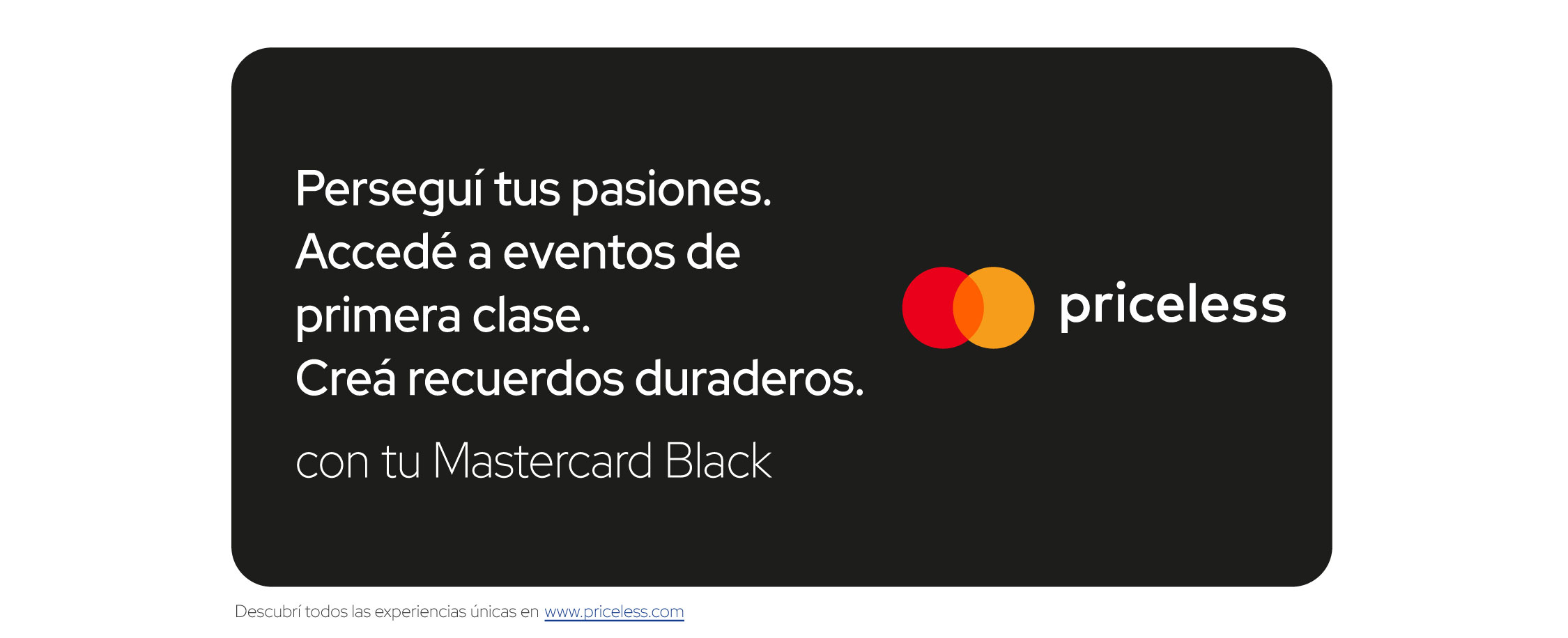 Perseguí tus pasiones.
Accedé a eventos de primera clase.
Creá recuerdos duraderos.

con tu Mastercard Black

priceless

Descubrí todos las experiencias únicas en www.priceless.com